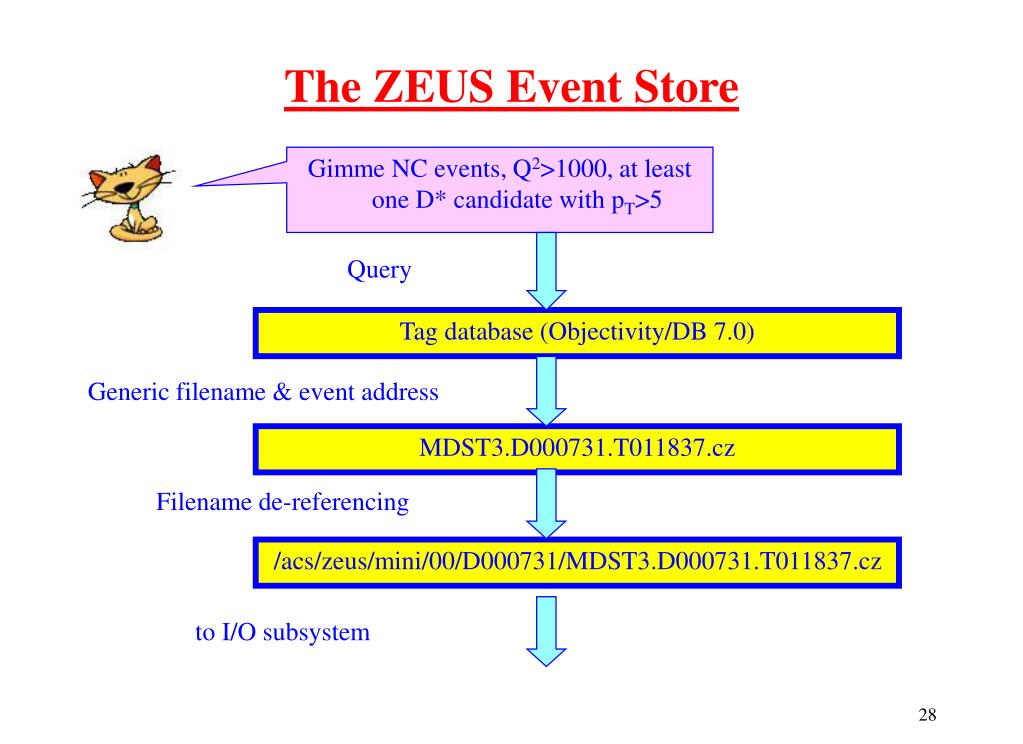 The ZEUS Event Store

Gimme NC events, $Q^2>1000$, at least one D* candidate with $p_T>5$

Query

Tag database (Objectivity/DB 7.0)

Generic filename & event address

MDST3.D000731.T011837.cz

Filename de-referencing

/acs/zeus/mini/00/D000731/MDST3.D000731.T011837.cz

to I/O subsystem

28